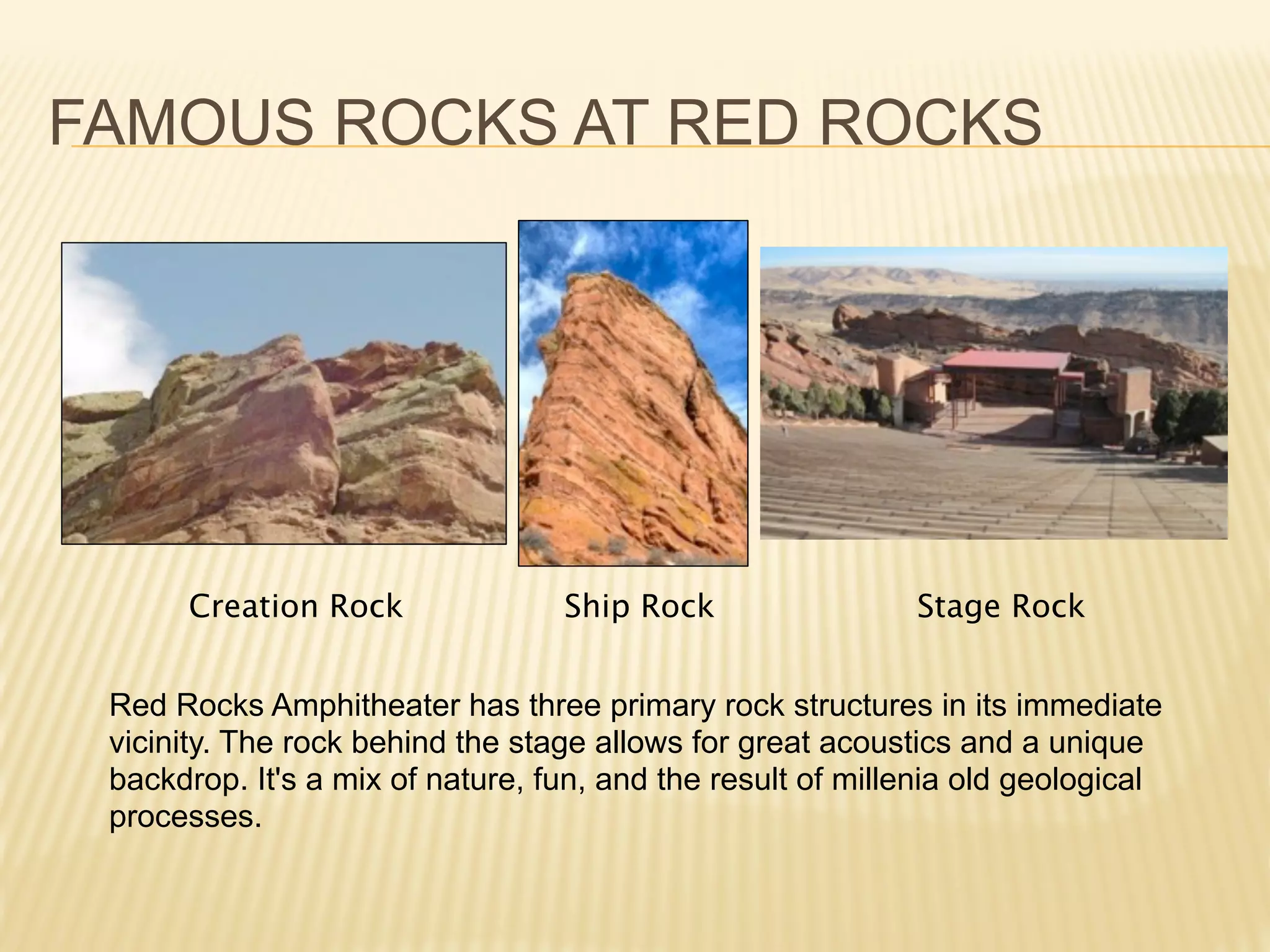 FAMOUS ROCKS AT RED ROCKS

Creation Rock

Ship Rock

Stage Rock

Red Rocks Amphitheater has three primary rock structures in its immediate vicinity. The rock behind the stage allows for great acoustics and a unique backdrop. It's a mix of nature, fun, and the result of millenia old geological processes.